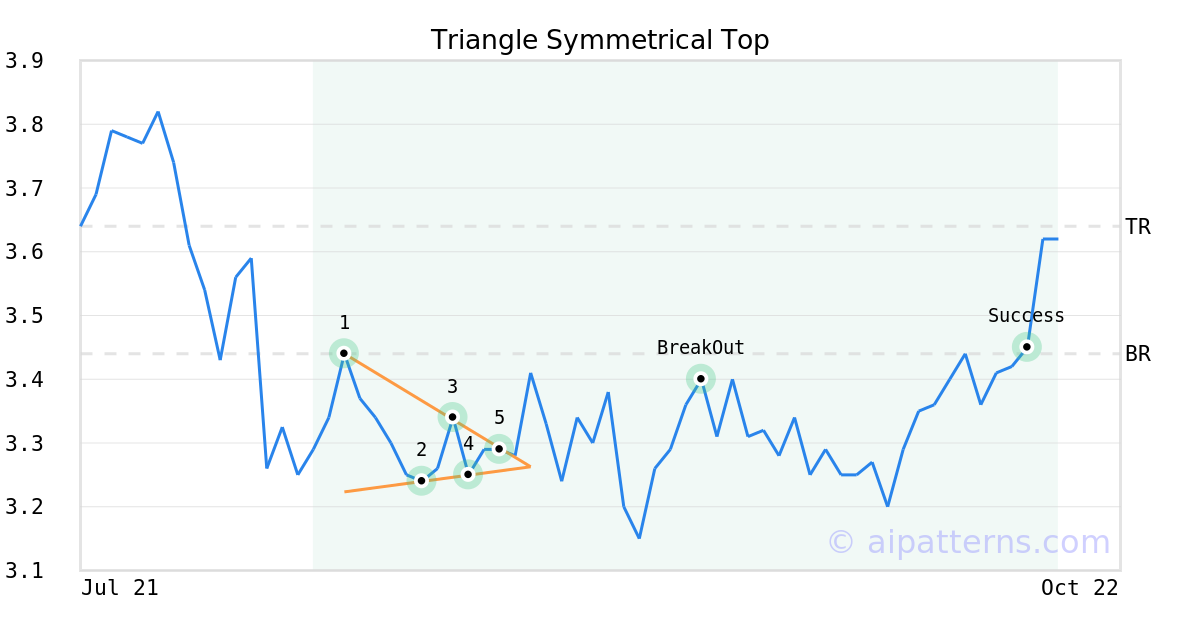 Triangle Symmetrical Top

3.9
3.8
3.7
3.6
3.5
3.4
3.3
3.2
3.1

TR
BR

1
2
3
4
5
BreakOut
Success

© aipatterns.com

Jul 21
Oct 22